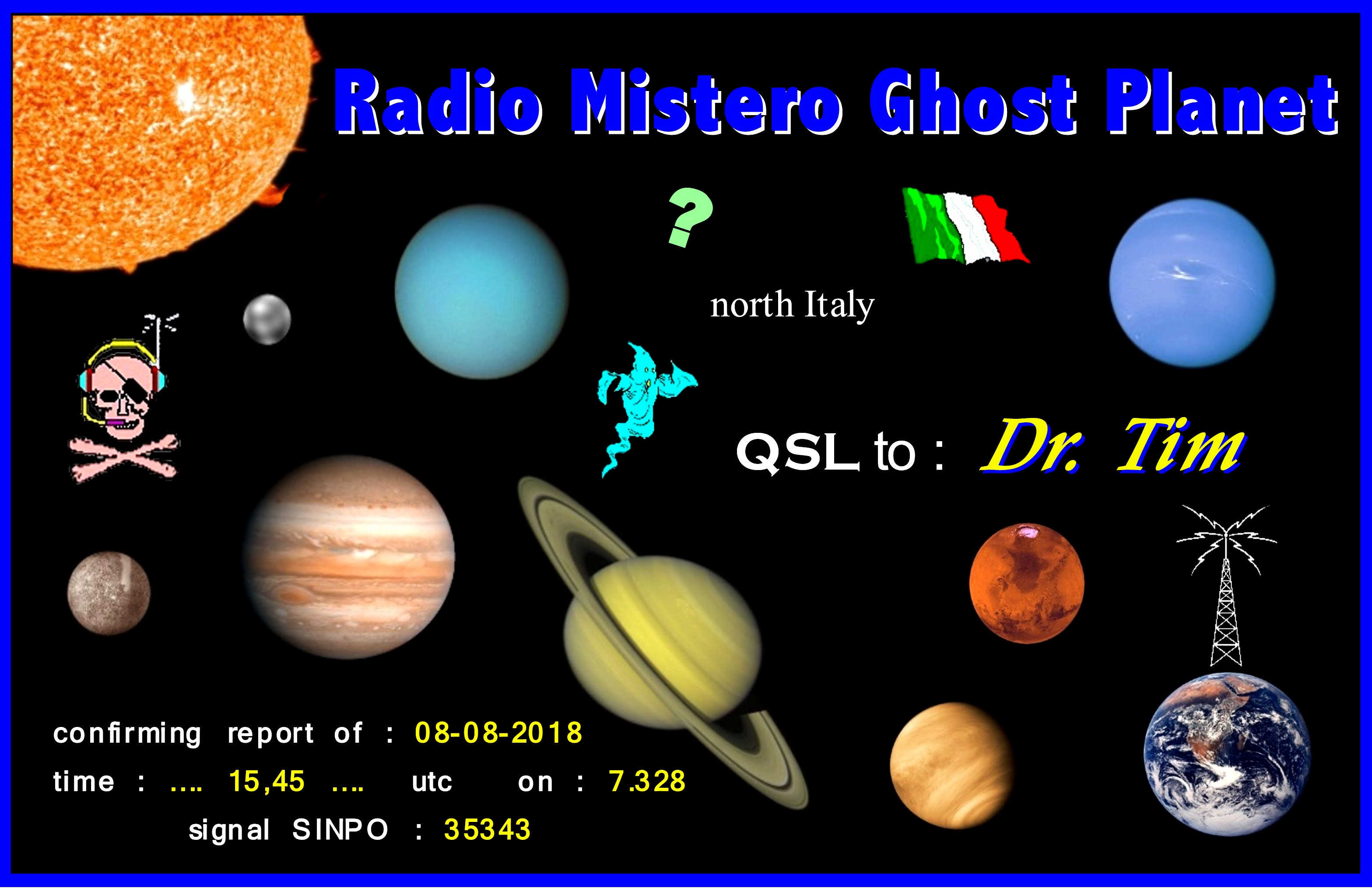 Radio Mistero Ghost Planet

?

north Italy

QSL to : Dr. Tim

confirming report of : 08-08-2018

time : .... 15,45 .... utc on : 7.328

signal SINPO : 35343